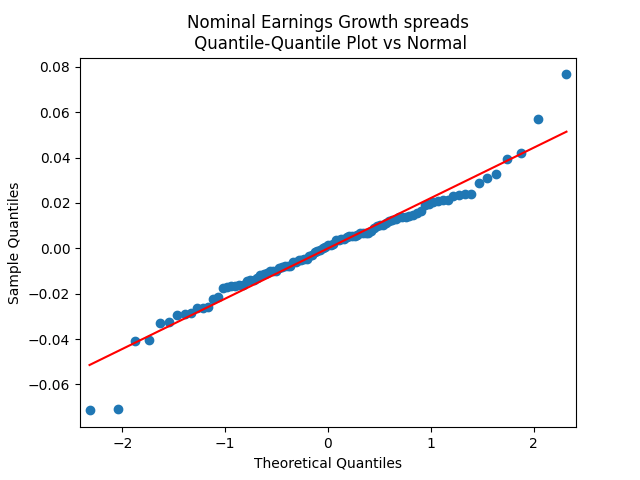 Nominal Earnings Growth spreads
Quantile-Quantile Plot vs Normal

Sample Quantiles

0.08
0.06
0.04
0.02
0.00
−0.02
−0.04
−0.06

−2
−1
0
1
2

Theoretical Quantiles